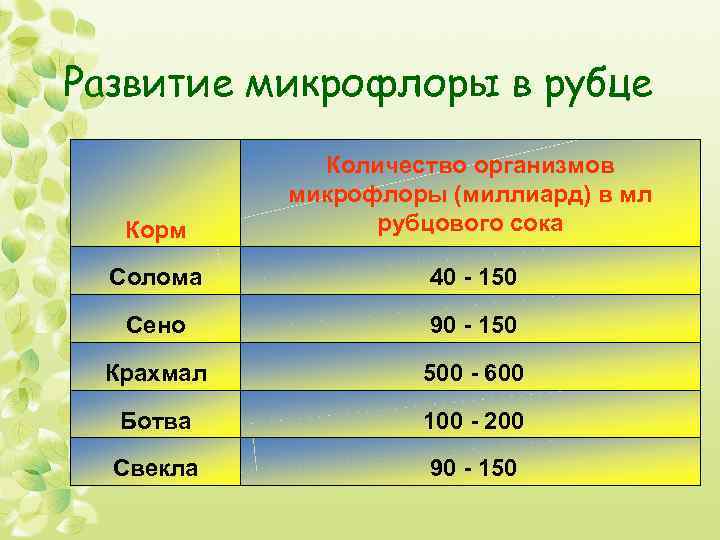 Развитие микрофлоры в рубце

| Корм | Количество организмов микрофлоры (миллиард) в мл рубцового сока |
|---|---|
| Солома | 40 - 150 |
| Сено | 90 - 150 |
| Крахмал | 500 - 600 |
| Ботва | 100 - 200 |
| Свекла | 90 - 150 |